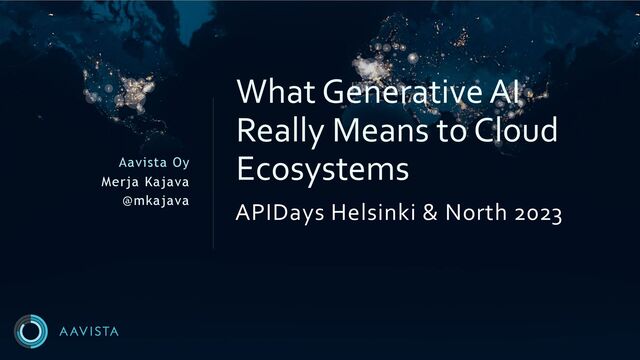 Aavista Oy
Merja Kajava
@mkajava

What Generative AI Really Means to Cloud Ecosystems

APIDays Helsinki & North 2023

AAVISTA